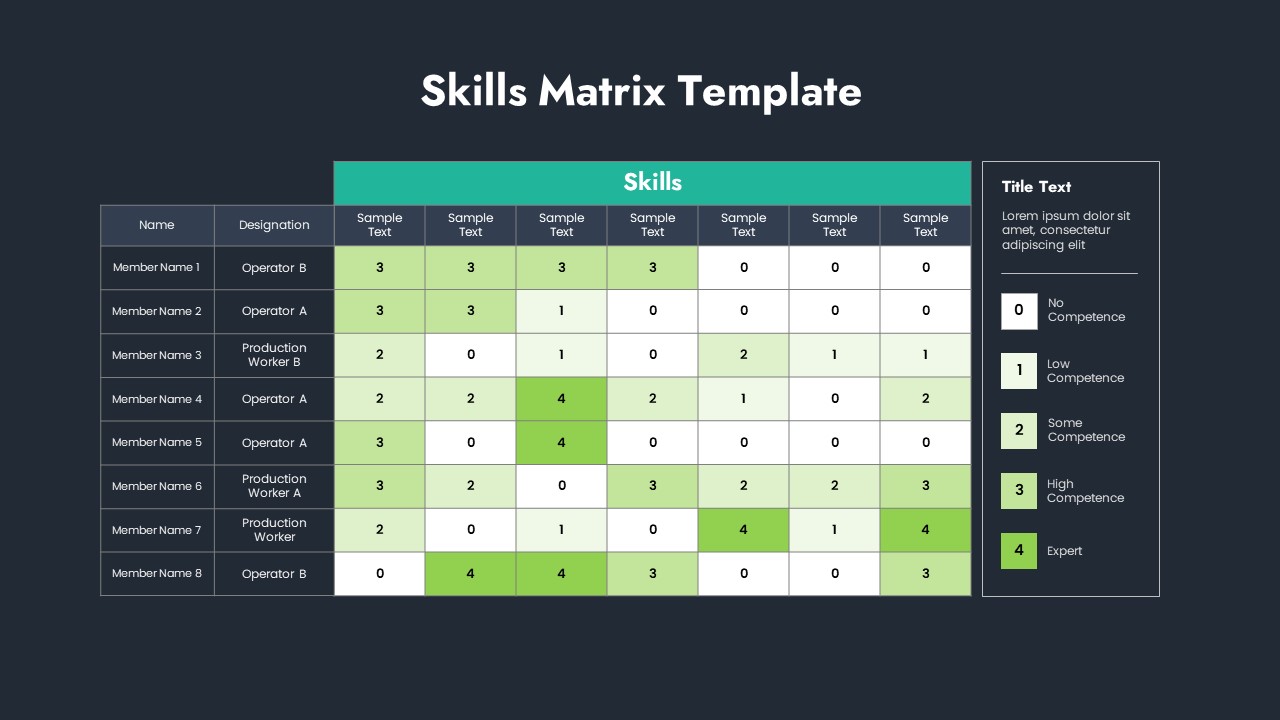 Skills Matrix Template

Skills

| Name | Designation | Sample Text | Sample Text | Sample Text | Sample Text | Sample Text | Sample Text | Sample Text |
|---|---|---|---|---|---|---|---|---|
| Member Name 1 | Operator B | 3 | 3 | 3 | 3 | 0 | 0 | 0 |
| Member Name 2 | Operator A | 3 | 3 | 1 | 0 | 0 | 0 | 0 |
| Member Name 3 | Production Worker B | 2 | 0 | 1 | 0 | 2 | 1 | 1 |
| Member Name 4 | Operator A | 2 | 2 | 4 | 2 | 1 | 0 | 2 |
| Member Name 5 | Operator A | 3 | 0 | 4 | 0 | 0 | 0 | 0 |
| Member Name 6 | Production Worker A | 3 | 2 | 0 | 3 | 2 | 2 | 3 |
| Member Name 7 | Production Worker | 2 | 0 | 1 | 0 | 4 | 1 | 4 |
| Member Name 8 | Operator B | 0 | 4 | 4 | 3 | 0 | 0 | 3 |

Title Text

Lorem ipsum dolor sit amet, consectetur adipiscing elit

0 No Competence

1 Low Competence

2 Some Competence

3 High Competence

4 Expert